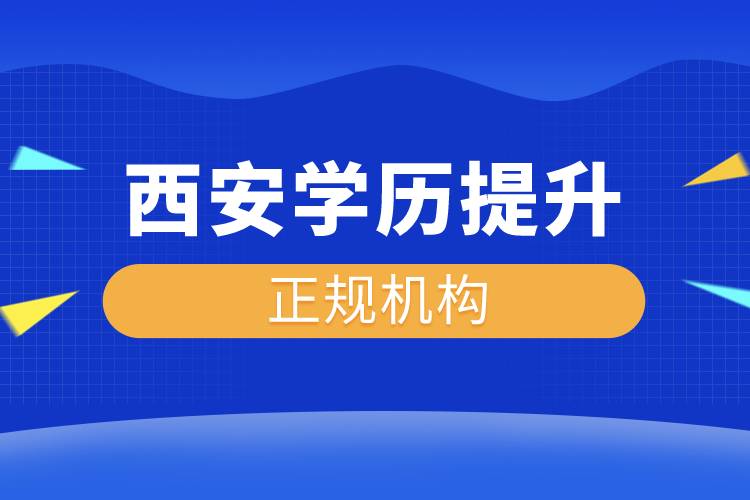 西安学历提升

正规机构